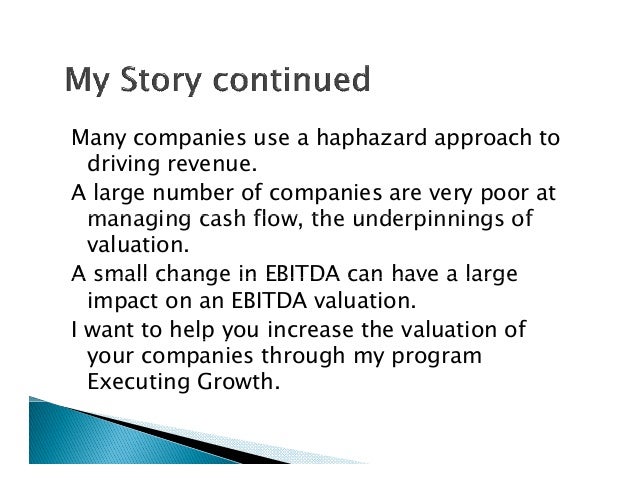 My Story continued

Many companies use a haphazard approach to driving revenue.

A large number of companies are very poor at managing cash flow, the underpinnings of valuation.

A small change in EBITDA can have a large impact on an EBITDA valuation.

I want to help you increase the valuation of your companies through my program Executing Growth.